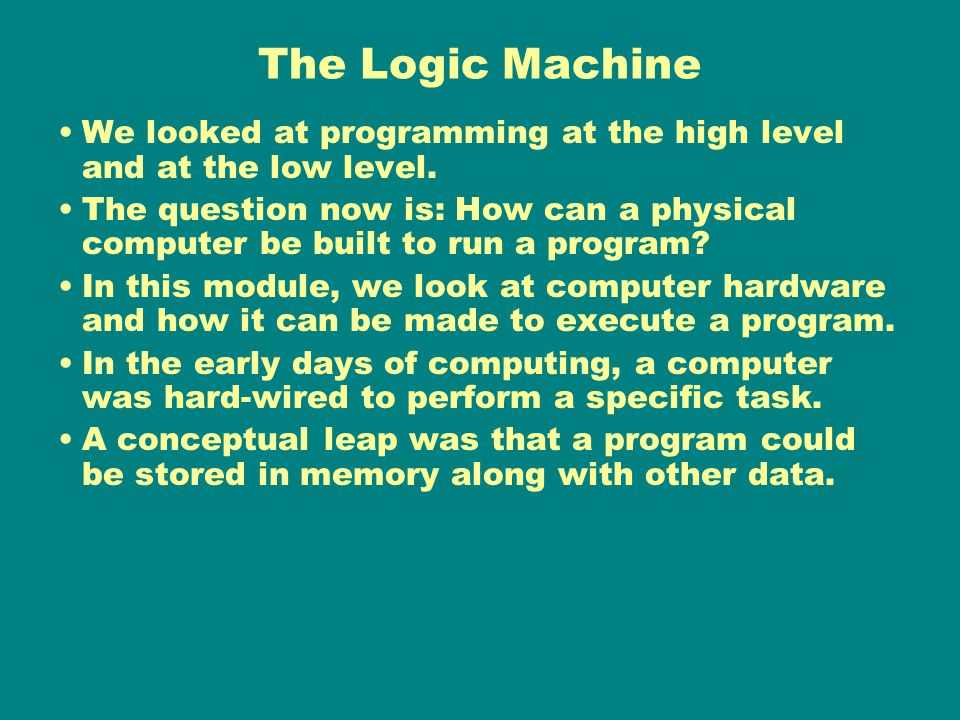 The Logic Machine

• We looked at programming at the high level and at the low level.

• The question now is: How can a physical computer be built to run a program?

• In this module, we look at computer hardware and how it can be made to execute a program.

• In the early days of computing, a computer was hard-wired to perform a specific task.

• A conceptual leap was that a program could be stored in memory along with other data.